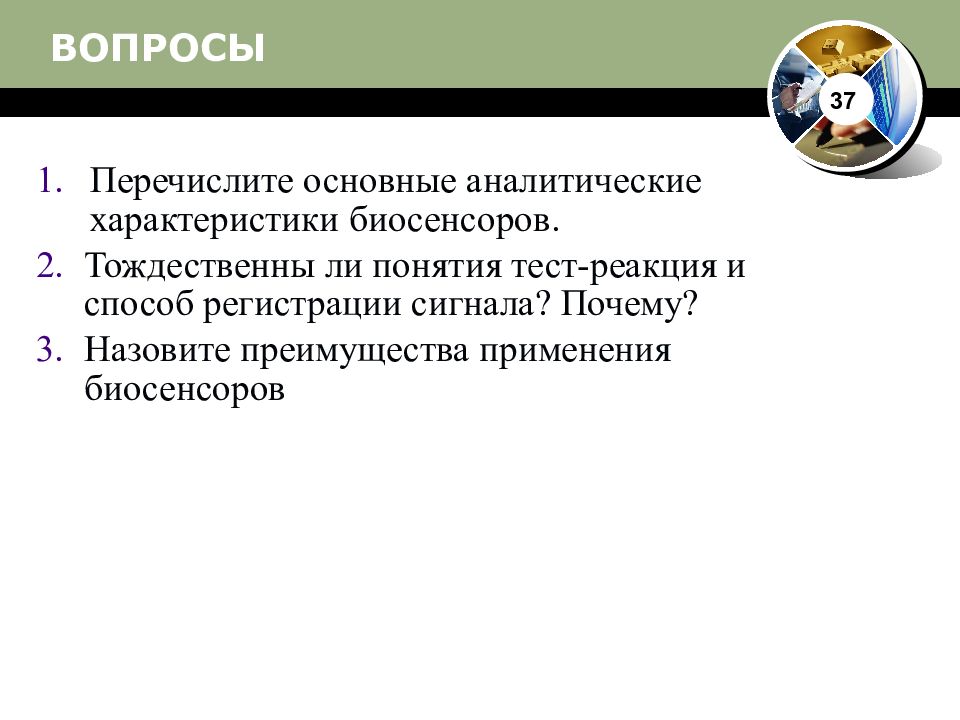 ВОПРОСЫ

37

1. Перечислите основные аналитические характеристики биосенсоров.
2. Тождественны ли понятия тест-реакция и способ регистрации сигнала? Почему?
3. Назовите преимущества применения биосенсоров